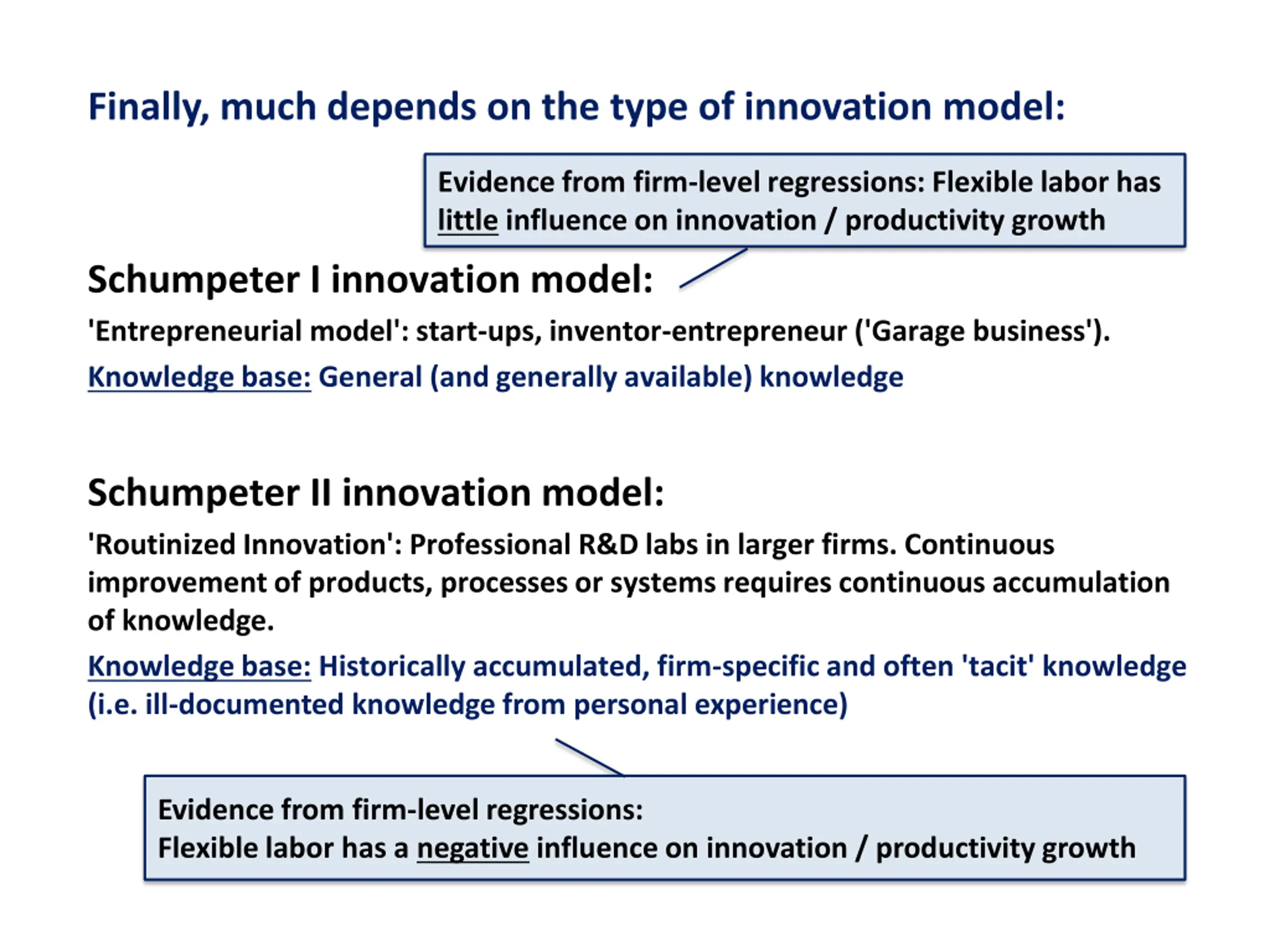 Finally, much depends on the type of innovation model:

Evidence from firm-level regressions: Flexible labor has little influence on innovation / productivity growth

Schumpeter I innovation model:

'Entrepreneurial model': start-ups, inventor-entrepreneur ('Garage business').

Knowledge base: General (and generally available) knowledge

Schumpeter II innovation model:

'Routinized Innovation': Professional R&D labs in larger firms. Continuous improvement of products, processes or systems requires continuous accumulation of knowledge.

Knowledge base: Historically accumulated, firm-specific and often 'tacit' knowledge (i.e. ill-documented knowledge from personal experience)

Evidence from firm-level regressions:
Flexible labor has a negative influence on innovation / productivity growth